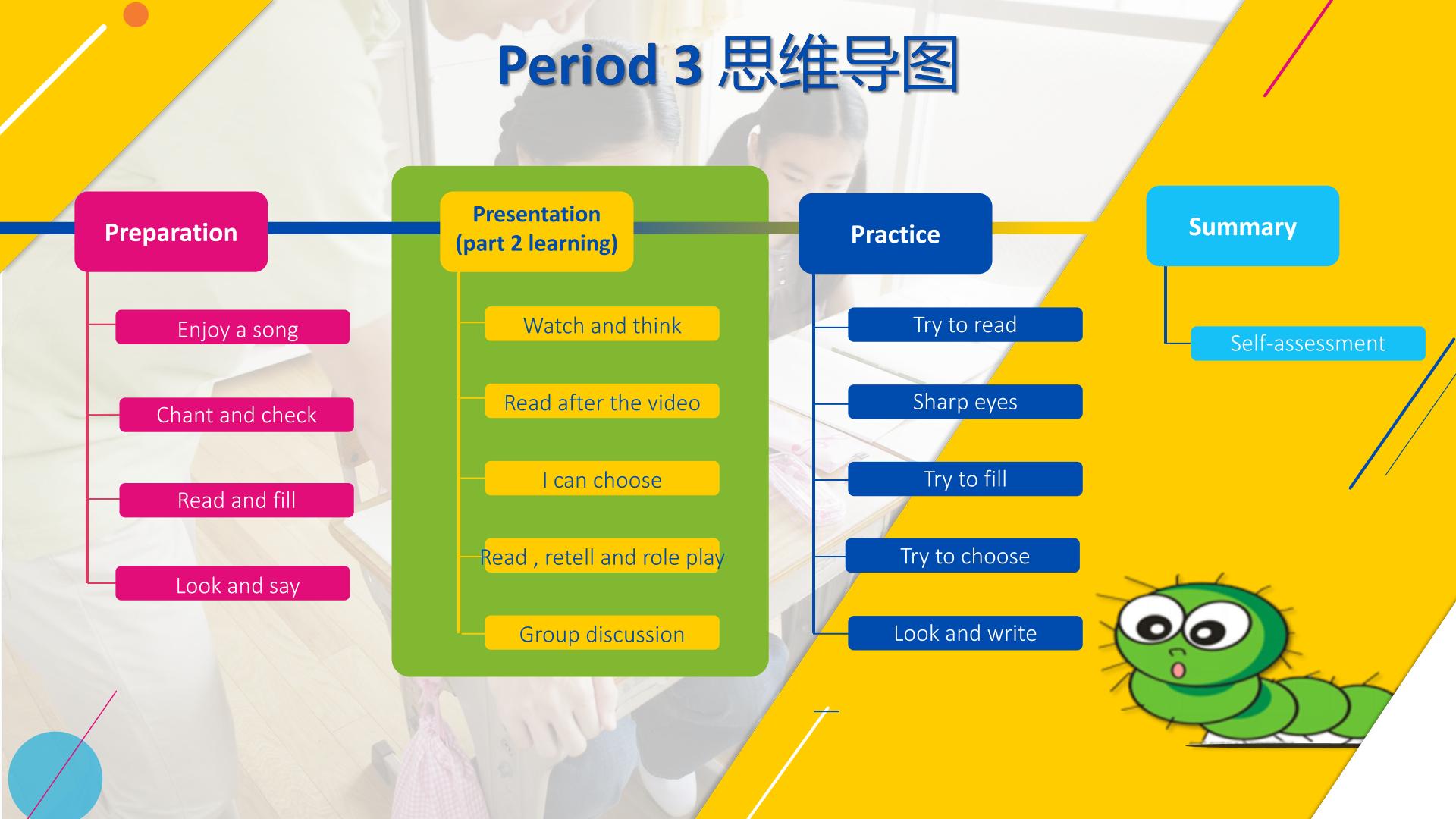 Period 3 思维导图

Preparation

Enjoy a song

Chant and check

Read and fill

Look and say

Presentation (part 2 learning)

Watch and think

Read after the video

I can choose

Read , retell and role play

Group discussion

Practice

Try to read

Sharp eyes

Try to fill

Try to choose

Look and write

Summary

Self-assessment